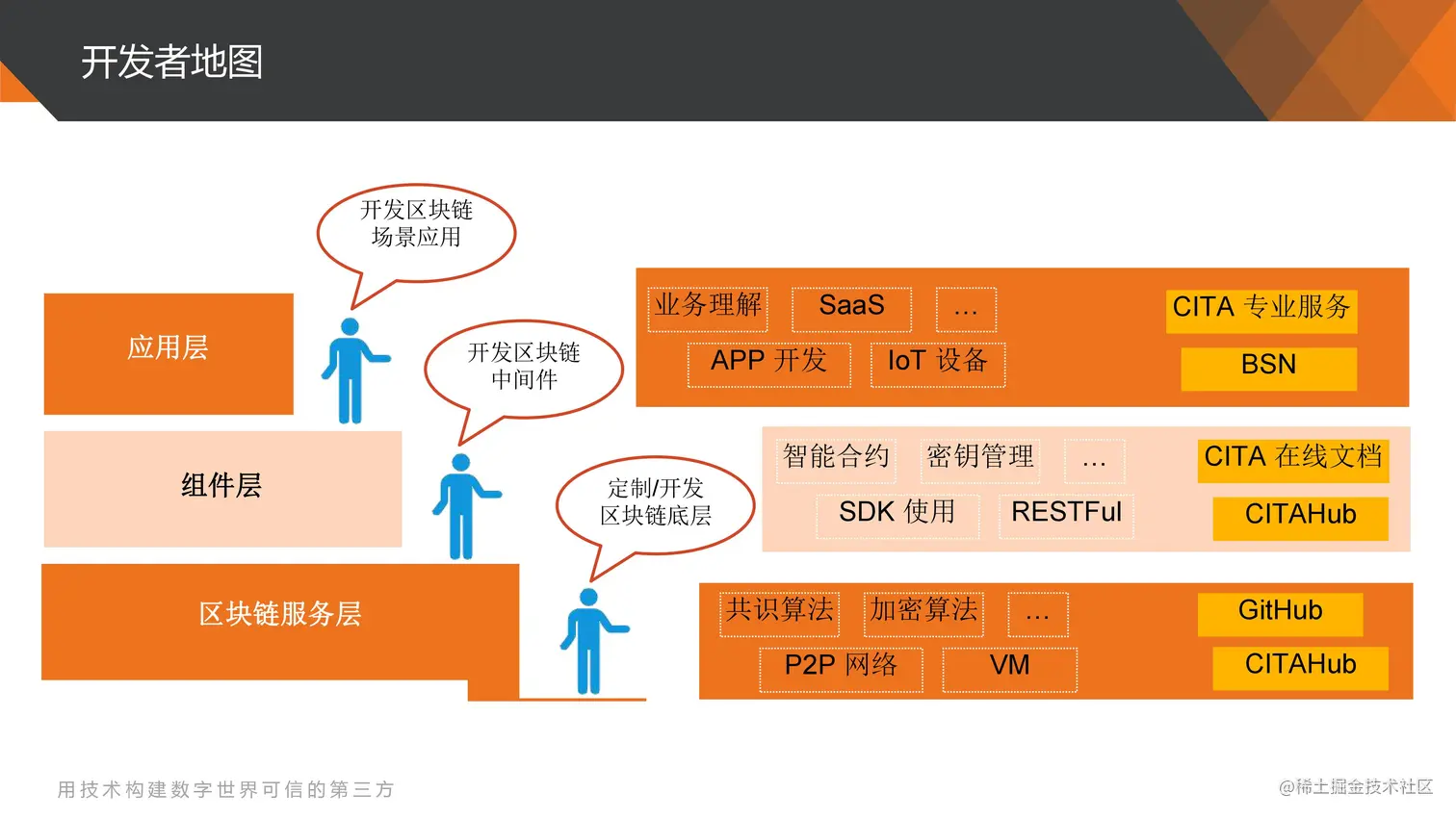 开发者地图

开发区块链场景应用

应用层

开发区块链中间件

组件层

定制/开发区块链底层

区块链服务层

业务理解 SaaS …
APP 开发 IoT 设备

CITA 专业服务
BSN

智能合约 密钥管理 …
SDK 使用 RESTFul

CITA 在线文档
CITAHub

共识算法 加密算法 …
P2P 网络 VM

GitHub
CITAHub

用技术构建数字世界可信的第三方

@稀土掘金技术社区